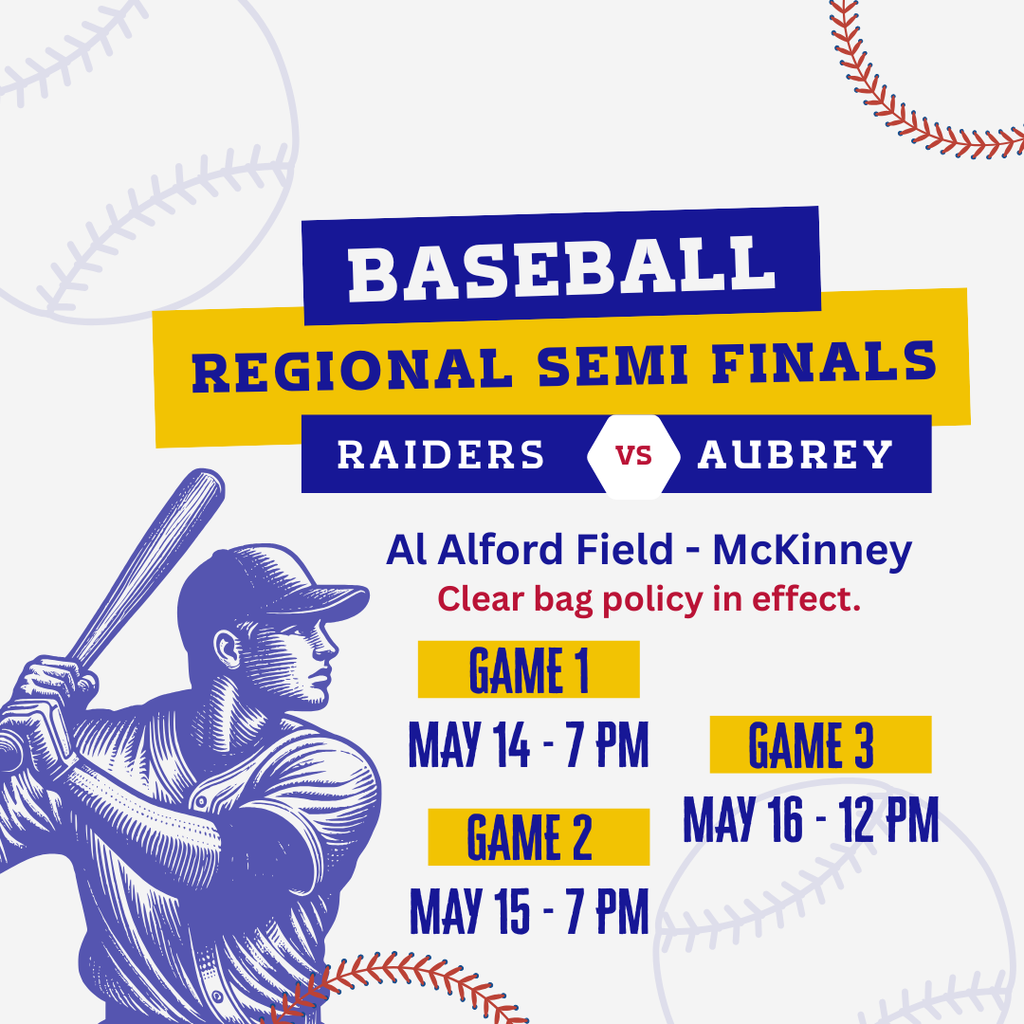 BASEBALL
REGIONAL SEMI FINALS
RAIDERS VS AUBREY

Al Alford Field - McKinney
Clear bag policy in effect.

GAME 1
MAY 14 - 7 PM

GAME 2
MAY 15 - 7 PM

GAME 3
MAY 16 - 12 PM